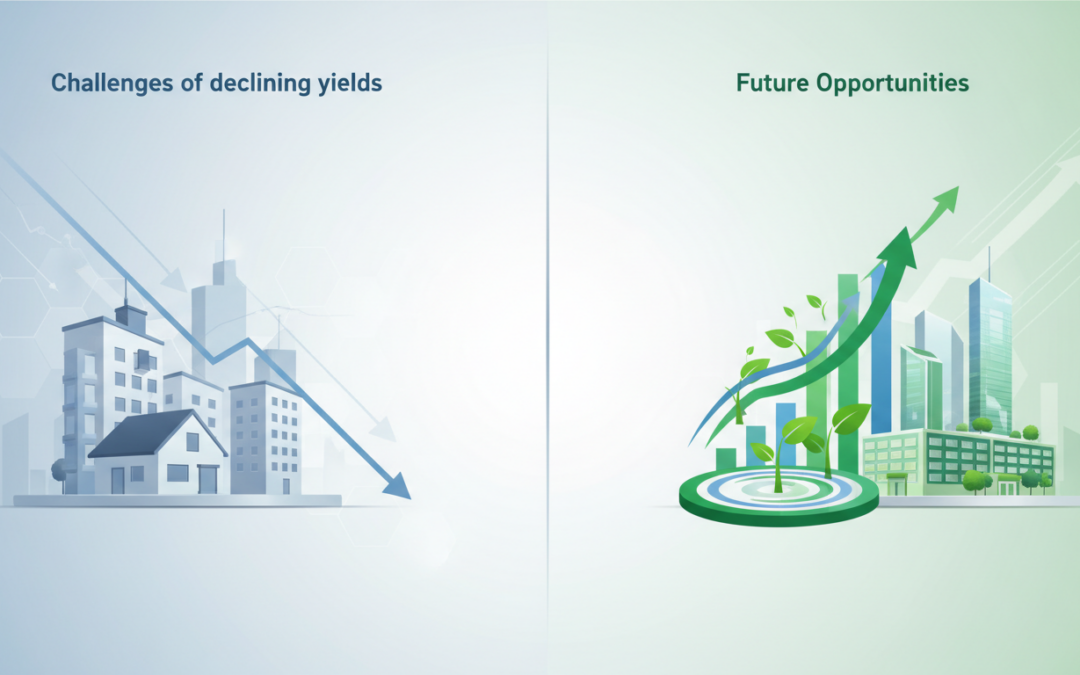 Challenges of declining yields

Future Opportunities